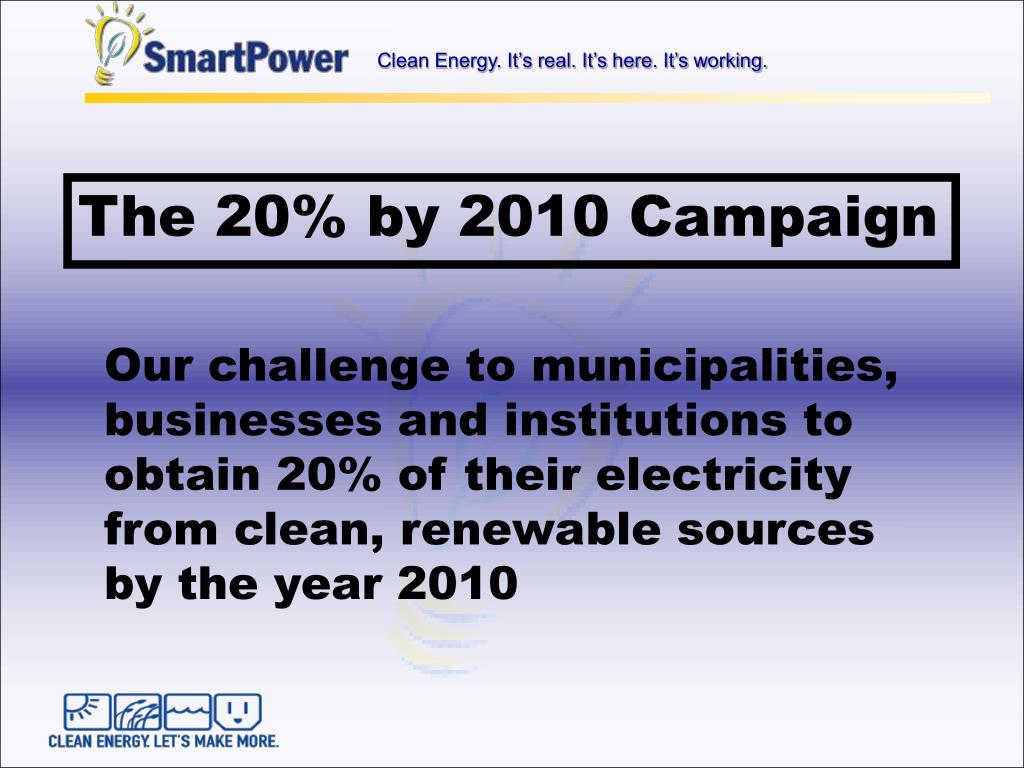 SmartPower Clean Energy. It's real. It's here. It's working.

The 20% by 2010 Campaign

Our challenge to municipalities, businesses and institutions to obtain 20% of their electricity from clean, renewable sources by the year 2010

CLEAN ENERGY. LET'S MAKE MORE.